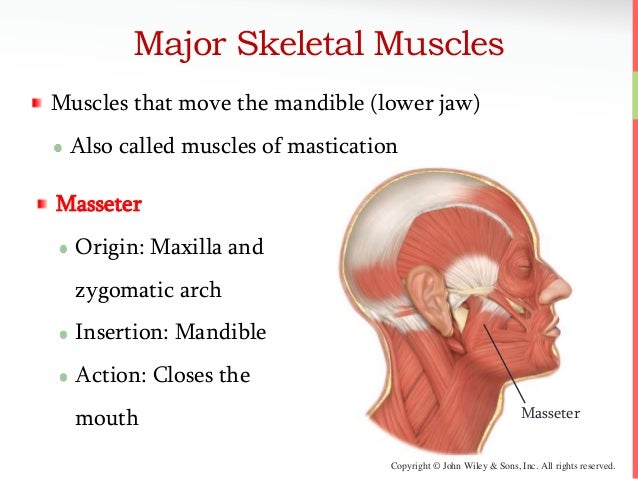 Major Skeletal Muscles

Muscles that move the mandible (lower jaw)

Also called muscles of mastication

Masseter

Origin: Maxilla and zygomatic arch

Insertion: Mandible

Action: Closes the mouth

Masseter

Copyright © John Wiley & Sons, Inc. All rights reserved.